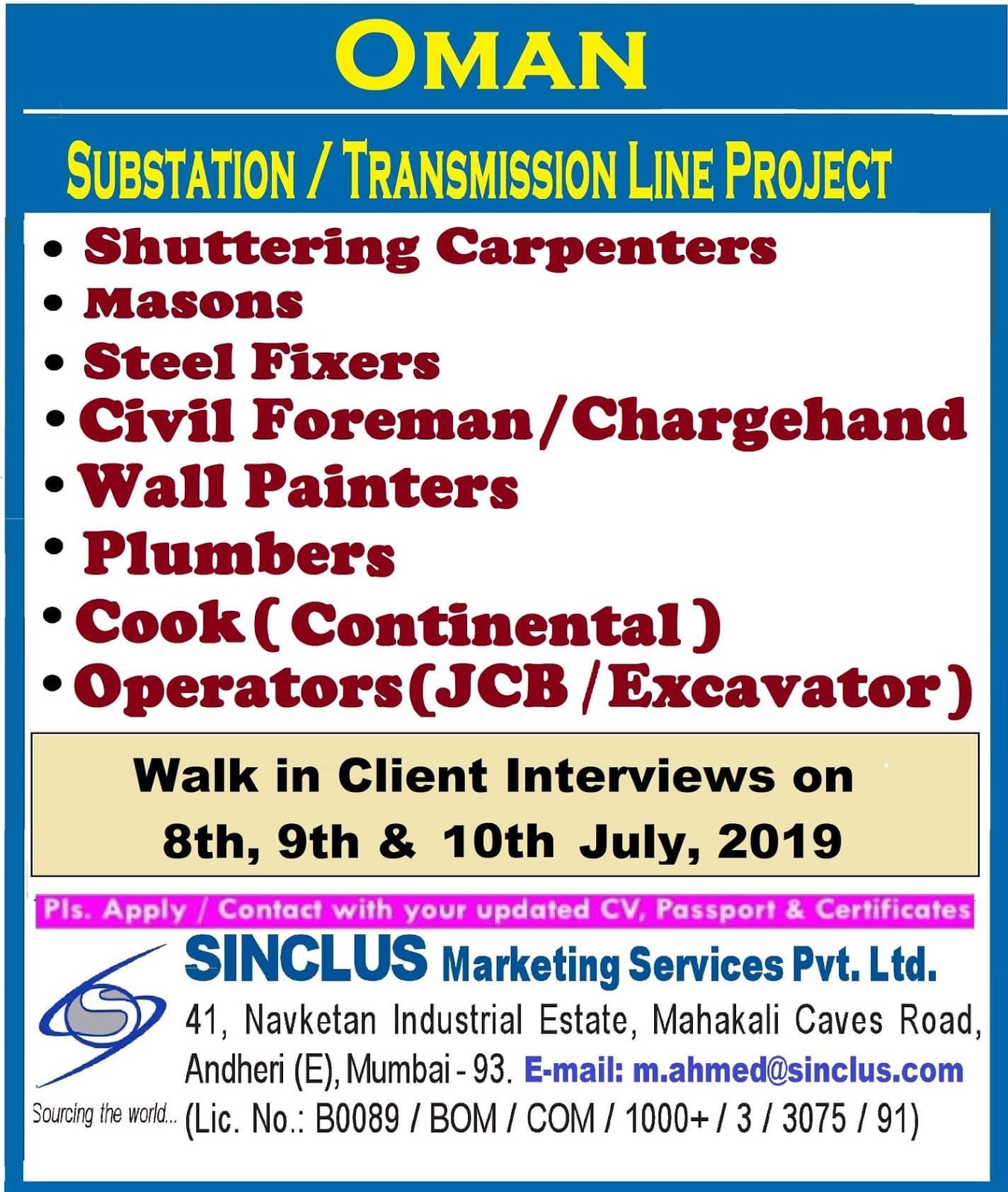 OMAN

SUBSTATION / TRANSMISSION LINE PROJECT

• Shuttering Carpenters
• Masons
• Steel Fixers
• Civil Foreman/Chargehand
• Wall Painters
• Plumbers
• Cook ( Continental )
• Operators(JCB / Excavator )

Walk in Client Interviews on
8th, 9th & 10th July, 2019

Pls. Apply / Contact with your updated CV, Passport & Certificates

SINCLUS Marketing Services Pvt. Ltd.
41, Navketan Industrial Estate, Mahakali Caves Road, Andheri (E), Mumbai - 93. E-mail: m.ahmed@sinclus.com
Sourcing the world... (Lic. No.: B0089 / BOM / COM / 1000+ / 3 / 3075 / 91)